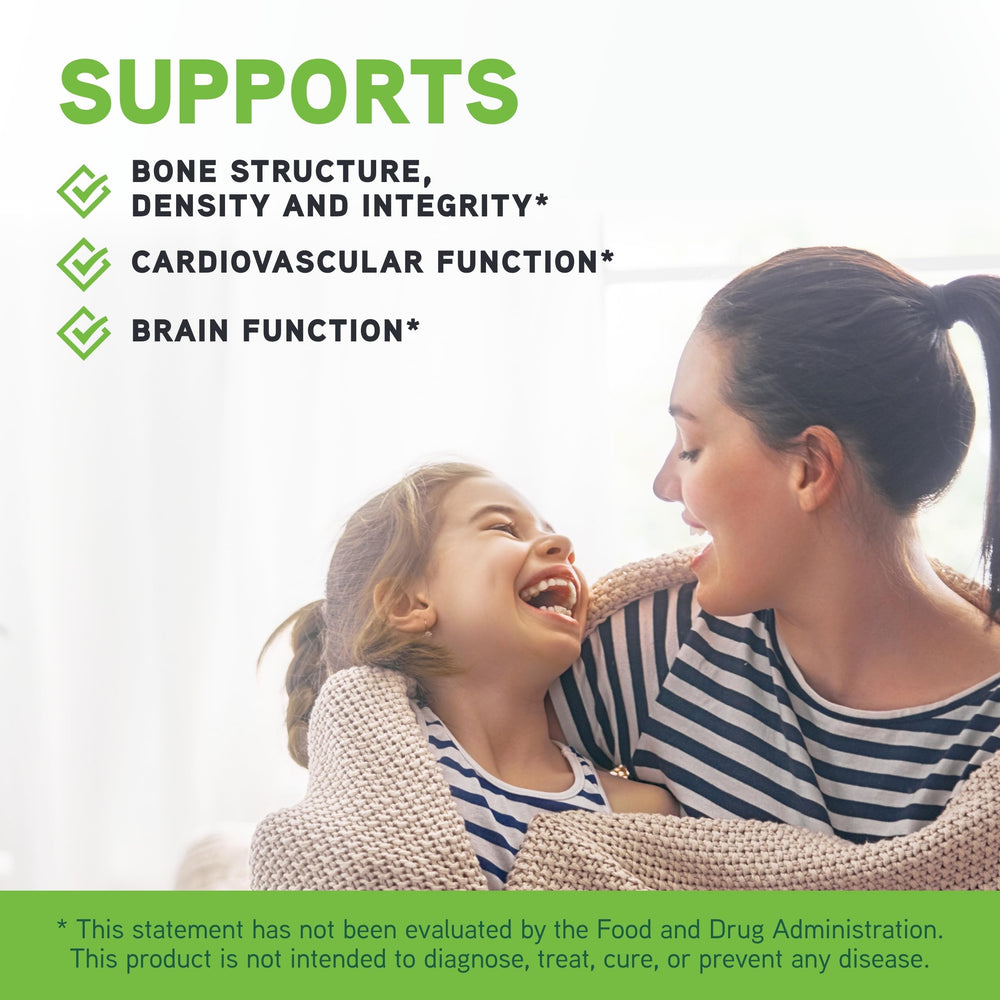 SUPPORTS

BONE STRUCTURE, DENSITY AND INTEGRITY*

CARDIOVASCULAR FUNCTION*

BRAIN FUNCTION*

* This statement has not been evaluated by the Food and Drug Administration. This product is not intended to diagnose, treat, cure, or prevent any disease.